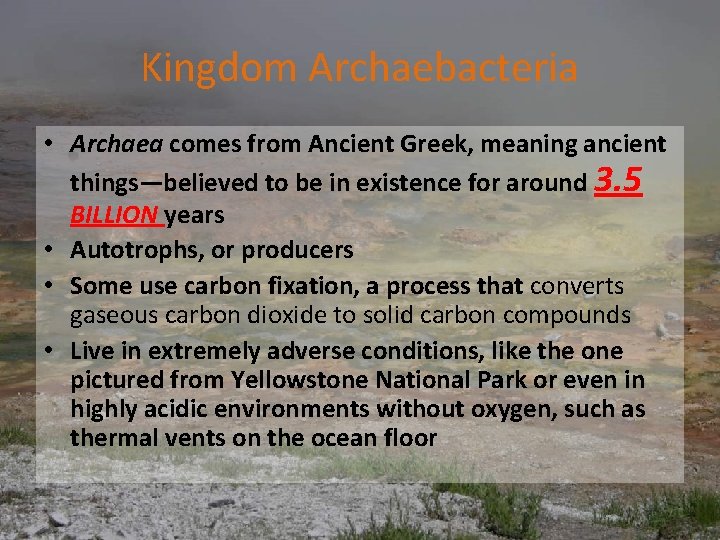 Kingdom Archaebacteria

• Archaea comes from Ancient Greek, meaning ancient things—believed to be in existence for around 3.5 BILLION years

• Autotrophs, or producers

• Some use carbon fixation, a process that converts gaseous carbon dioxide to solid carbon compounds

• Live in extremely adverse conditions, like the one pictured from Yellowstone National Park or even in highly acidic environments without oxygen, such as thermal vents on the ocean floor